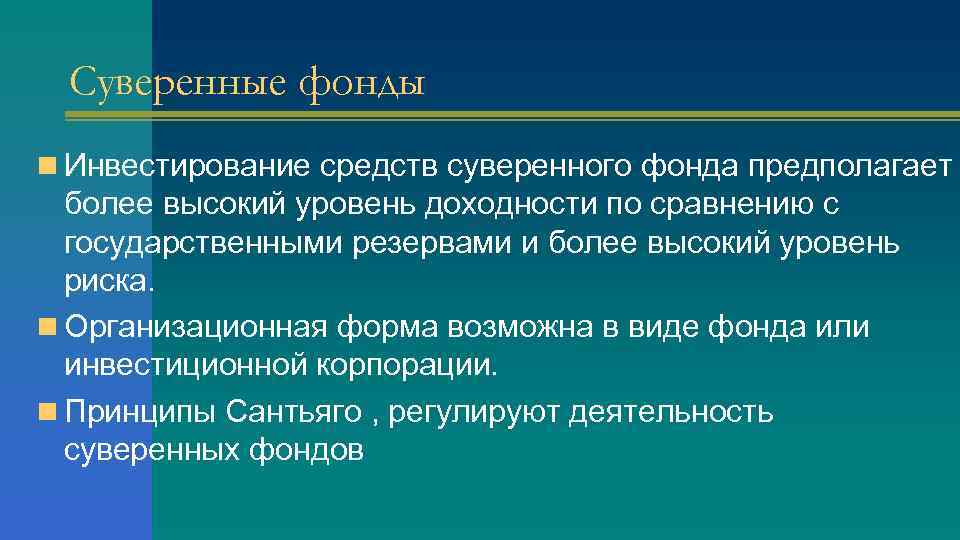 Суверенные фонды

Инвестирование средств суверенного фонда предполагает более высокий уровень доходности по сравнению с государственными резервами и более высокий уровень риска.

Организационная форма возможна в виде фонда или инвестиционной корпорации.

Принципы Сантьяго , регулируют деятельность суверенных фондов